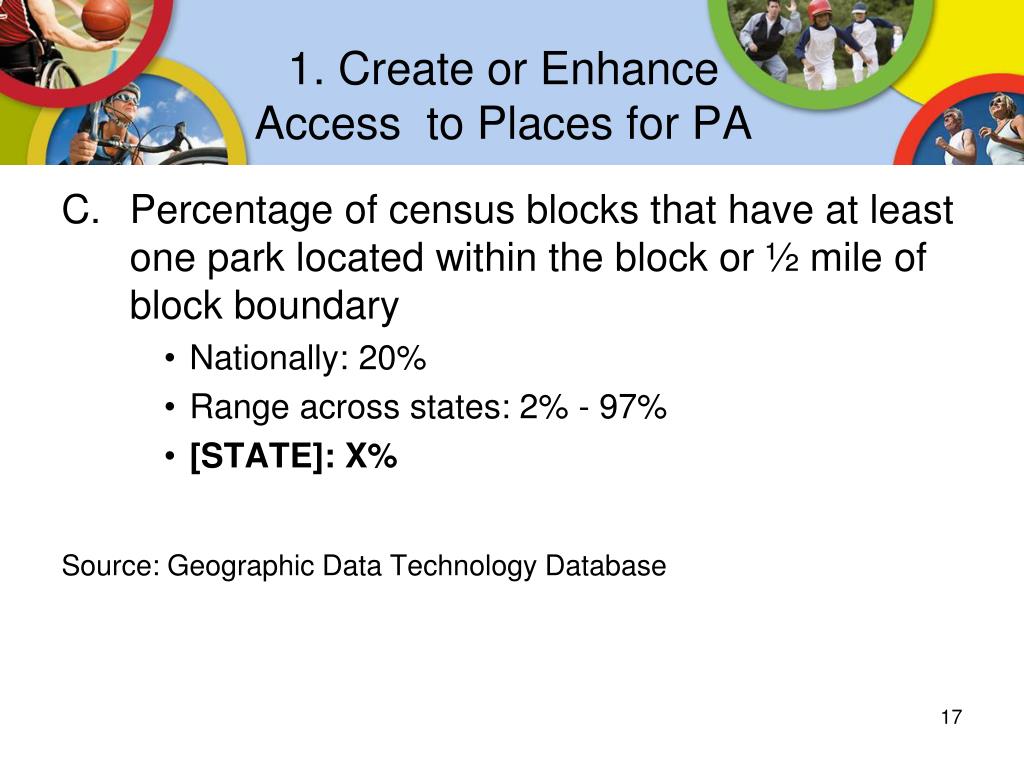 1. Create or Enhance Access to Places for PA

C. Percentage of census blocks that have at least one park located within the block or ½ mile of block boundary

• Nationally: 20%
• Range across states: 2% - 97%
• [STATE]: X%

Source: Geographic Data Technology Database

17